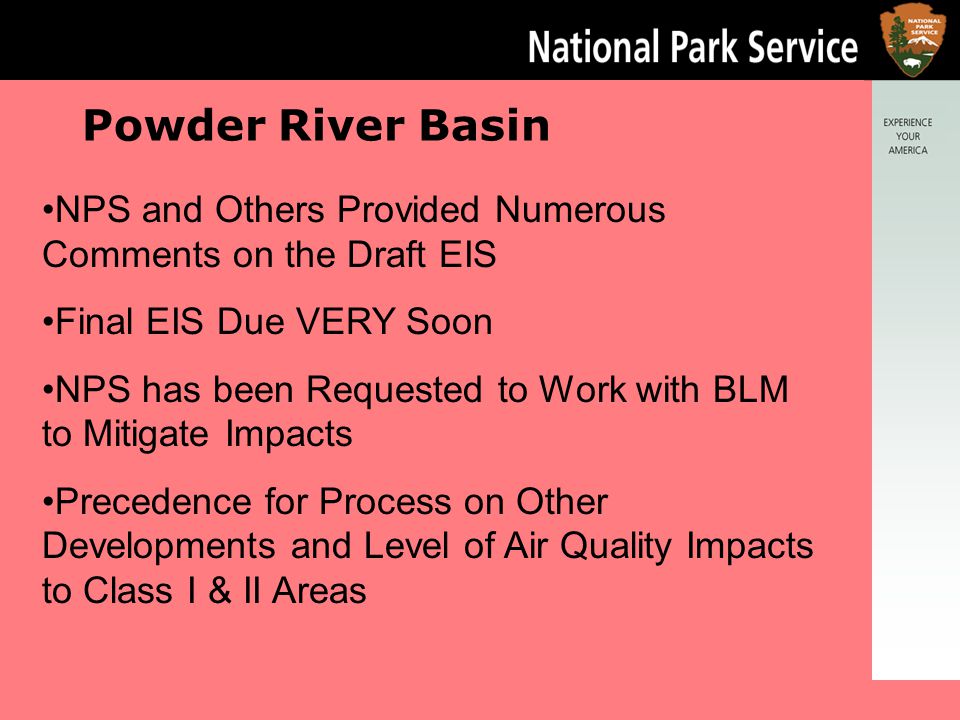 National Park Service

NATIONAL PARK SERVICE

EXPERIENCE YOUR AMERICA

Powder River Basin

•NPS and Others Provided Numerous Comments on the Draft EIS

•Final EIS Due VERY Soon

•NPS has been Requested to Work with BLM to Mitigate Impacts

•Precedence for Process on Other Developments and Level of Air Quality Impacts to Class I & II Areas